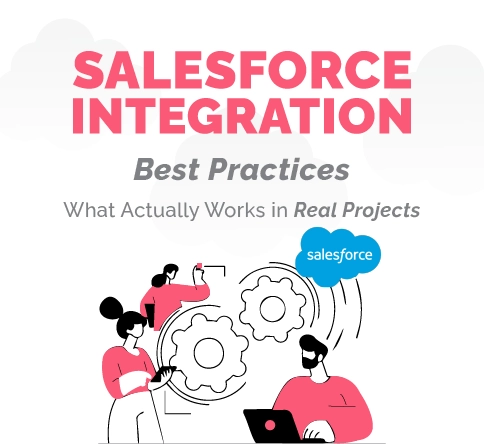 SALESFORCE INTEGRATION

Best Practices

What Actually Works in Real Projects

salesforce